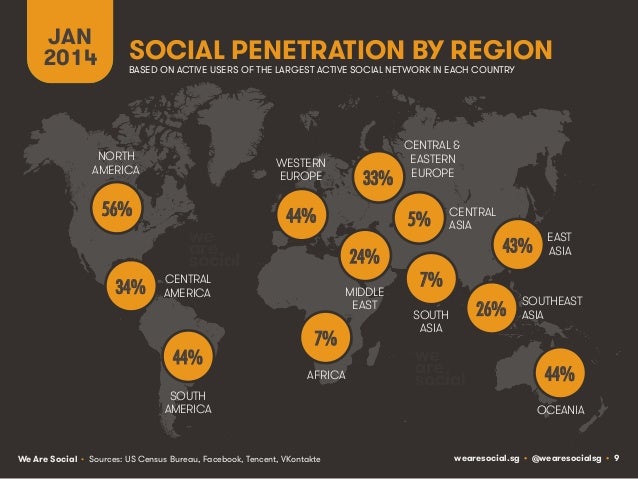 JAN 2014

SOCIAL PENETRATION BY REGION

BASED ON ACTIVE USERS OF THE LARGEST ACTIVE SOCIAL NETWORK IN EACH COUNTRY

NORTH AMERICA
56%

CENTRAL AMERICA
34%

SOUTH AMERICA
44%

WESTERN EUROPE
44%

CENTRAL & EASTERN EUROPE
33%

CENTRAL ASIA
5%

MIDDLE EAST
24%

AFRICA
7%

SOUTH ASIA
7%

EAST ASIA
43%

SOUTHEAST ASIA
26%

OCEANIA
44%

we are social

we are social

We Are Social • Sources: US Census Bureau, Facebook, Tencent, VKontakte

wearesocial.sg • @wearesocialsg • 9